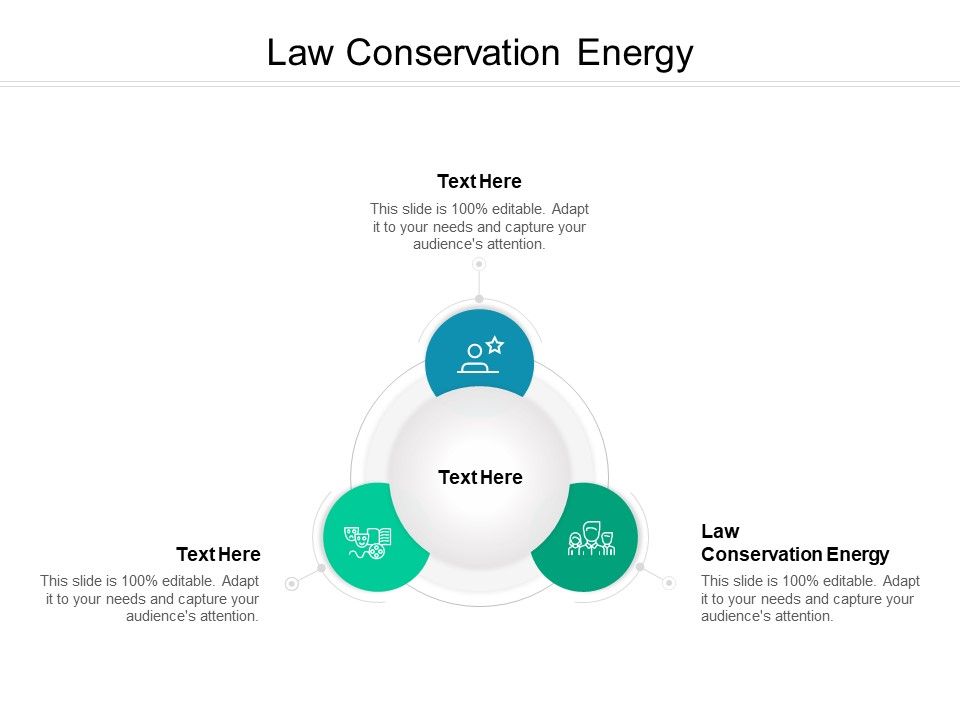 Law Conservation Energy

Text Here

This slide is 100% editable. Adapt it to your needs and capture your audience's attention.

Text Here

Text Here

This slide is 100% editable. Adapt it to your needs and capture your audience's attention.

Law Conservation Energy

This slide is 100% editable. Adapt it to your needs and capture your audience's attention.